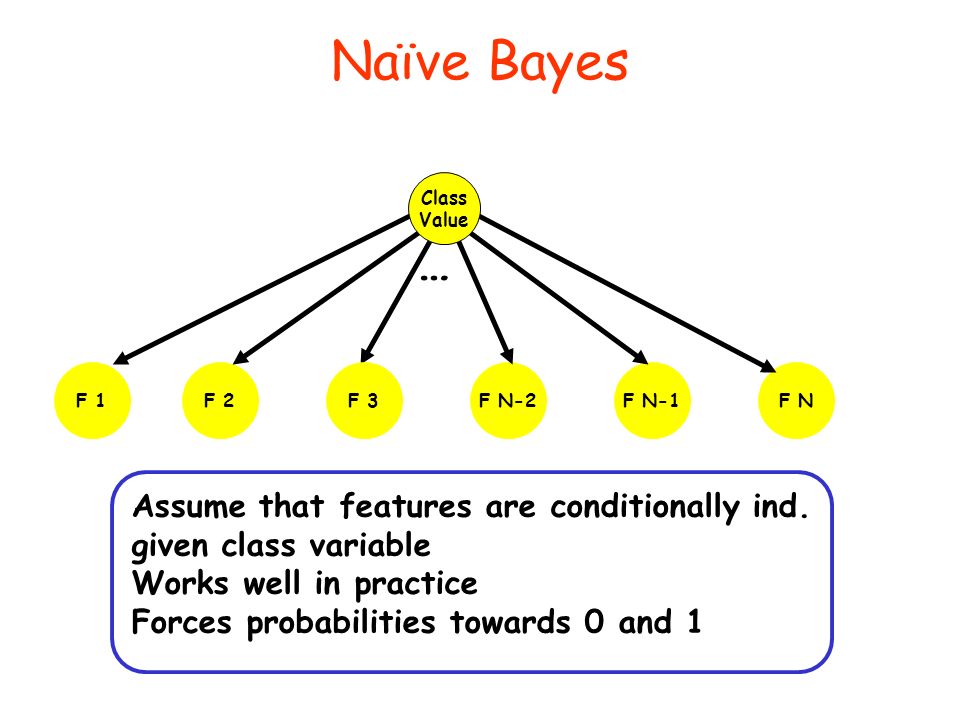 Naïve Bayes

Class Value

...

F 1

F 2

F 3

F N-2

F N-1

F N

Assume that features are conditionally ind. given class variable
Works well in practice
Forces probabilities towards 0 and 1